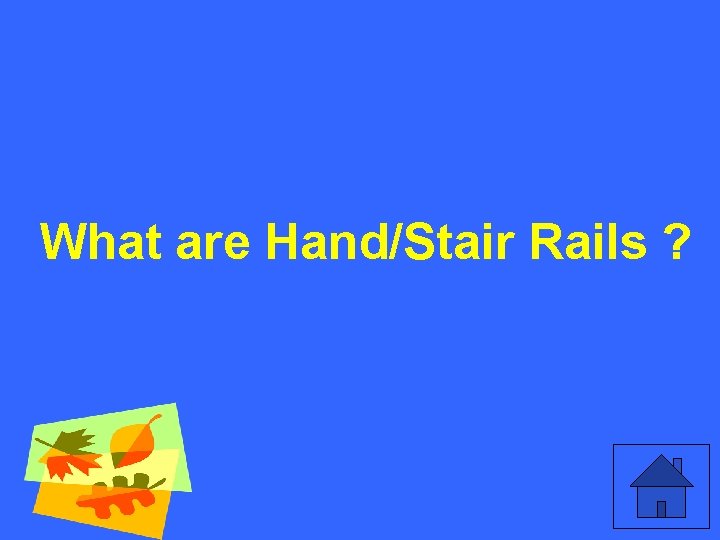 What are Hand/Stair Rails ?